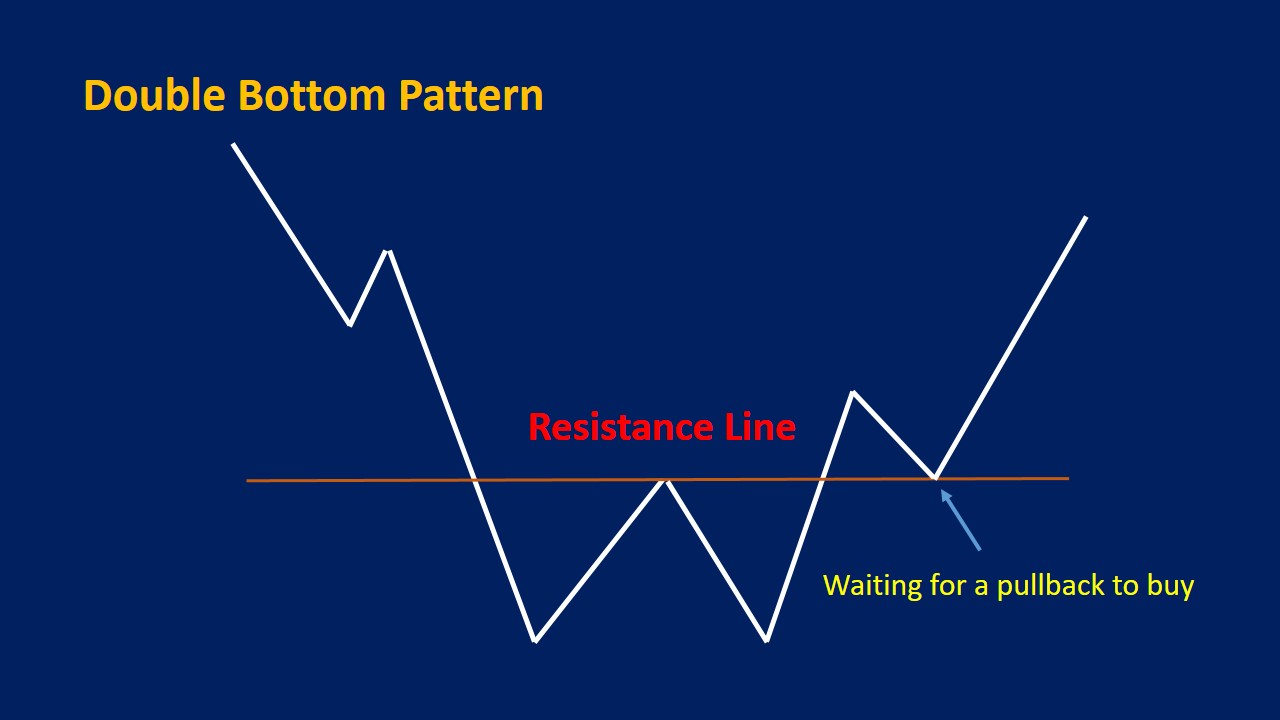 Double Bottom Pattern

Resistance Line

Waiting for a pullback to buy